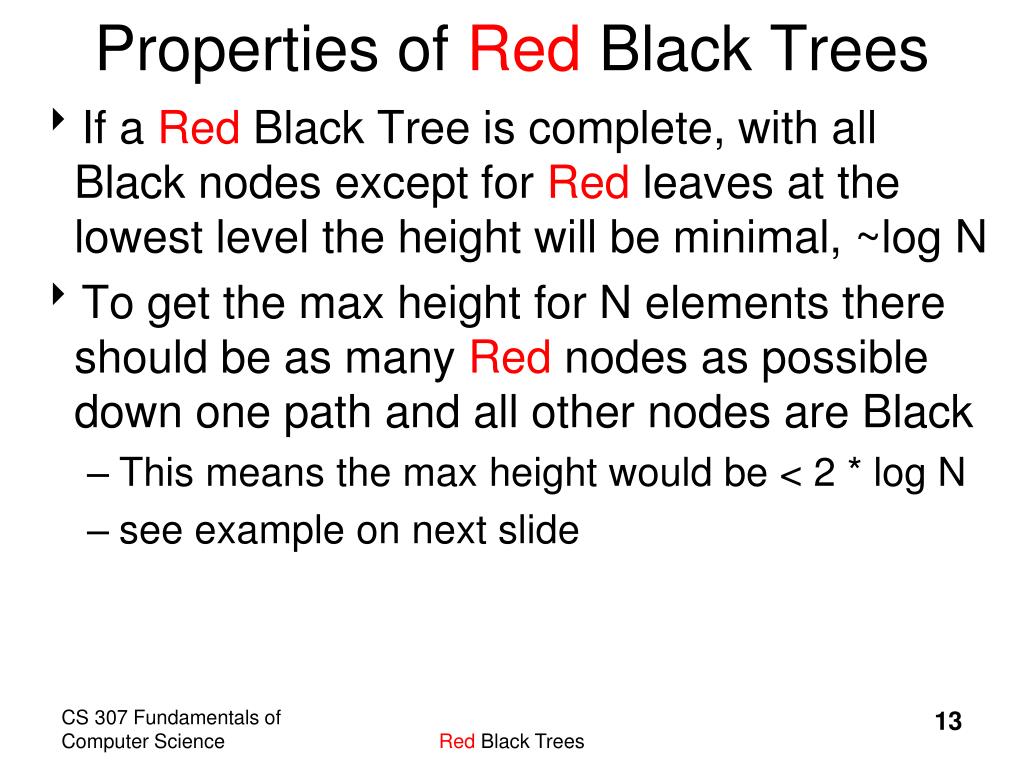 Properties of Red Black Trees

‣ If a Red Black Tree is complete, with all Black nodes except for Red leaves at the lowest level the height will be minimal, ~log N

‣ To get the max height for N elements there should be as many Red nodes as possible down one path and all other nodes are Black

– This means the max height would be < 2 * log N

– see example on next slide

CS 307 Fundamentals of Computer Science

Red Black Trees

13